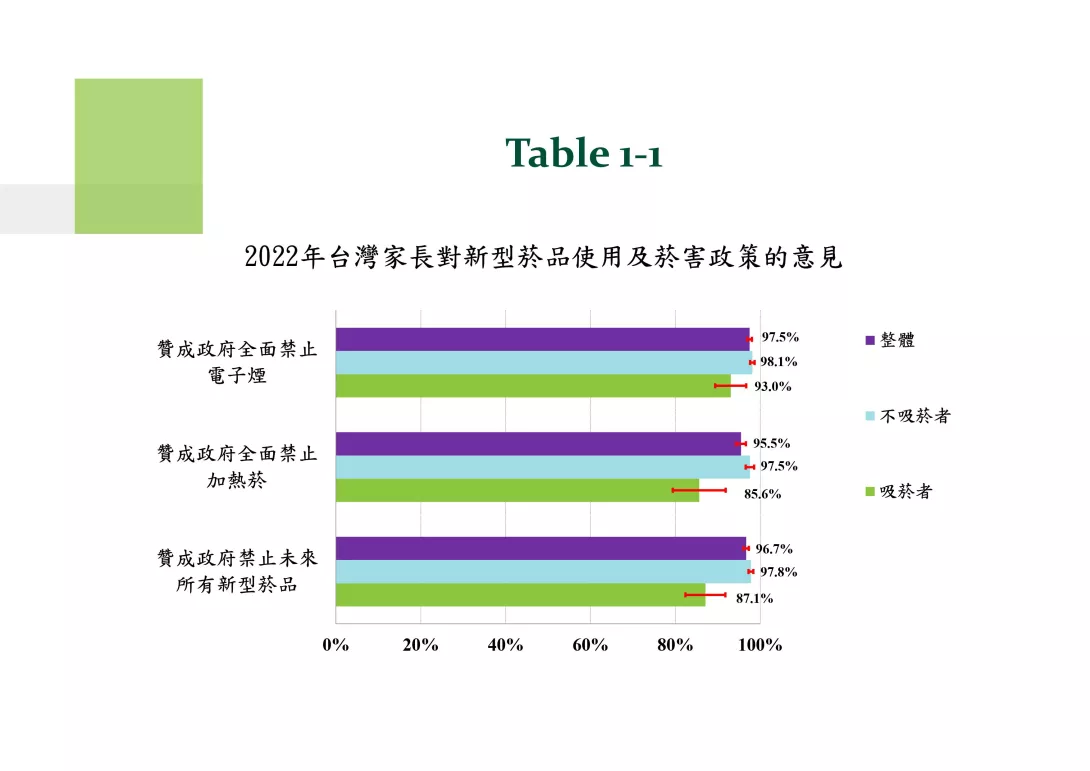 Table 1-1

2022年台灣家長對新型菸品使用及菸害政策的意見

贊成政府全面禁止電子煙
97.5%
98.1%
93.0%

贊成政府全面禁止加熱菸
95.5%
97.5%
85.6%

贊成政府禁止未來所有新型菸品
96.7%
97.8%
87.1%

0%
20%
40%
60%
80%
100%

整體
不吸菸者
吸菸者